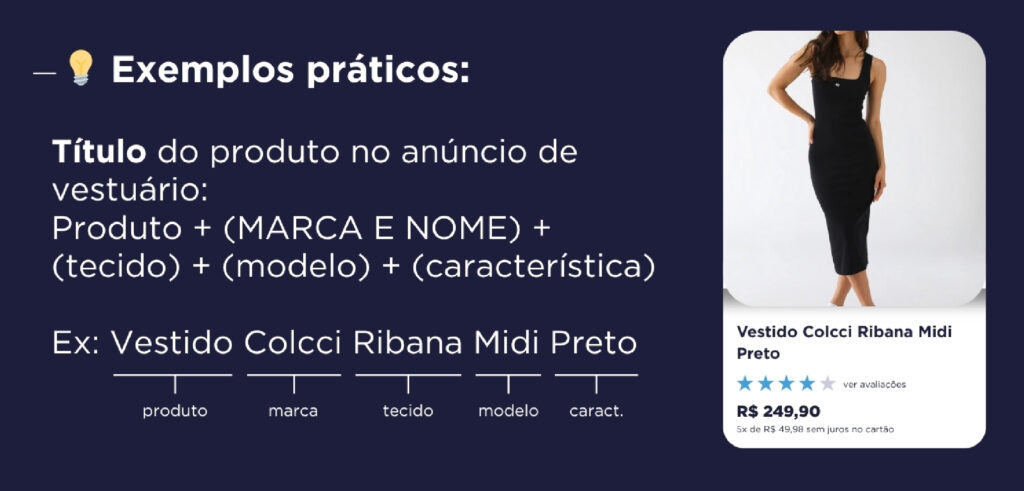 — 💡 Exemplos práticos:

Título do produto no anúncio de vestuário:
Produto + (MARCA E NOME) + (tecido) + (modelo) + (característica)

Ex: Vestido Colcci Ribana Midi Preto

produto marca tecido modelo caract.

Vestido Colcci Ribana Midi Preto

ver avaliações

R$ 249,90

5x de R$ 49,98 sem juros no cartão